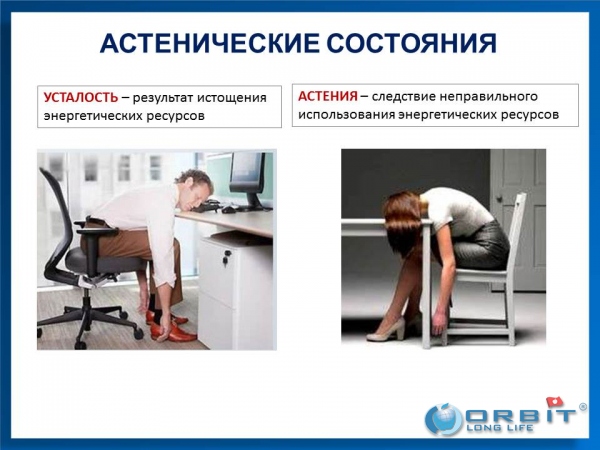 АСТЕНИЧЕСКИЕ СОСТОЯНИЯ

УСТАЛОСТЬ – результат истощения энергетических ресурсов

АСТЕНИЯ – следствие неправильного использования энергетических ресурсов

ORBIT®
LONG LIFE